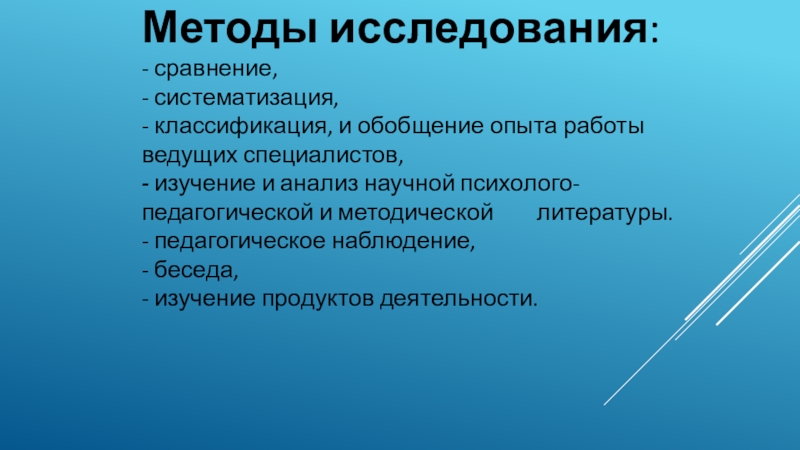 Методы исследования:

- сравнение,
- систематизация,
- классификация, и обобщение опыта работы ведущих специалистов,
- изучение и анализ научной психолого-педагогической и методической литературы.
- педагогическое наблюдение,
- беседа,
- изучение продуктов деятельности.